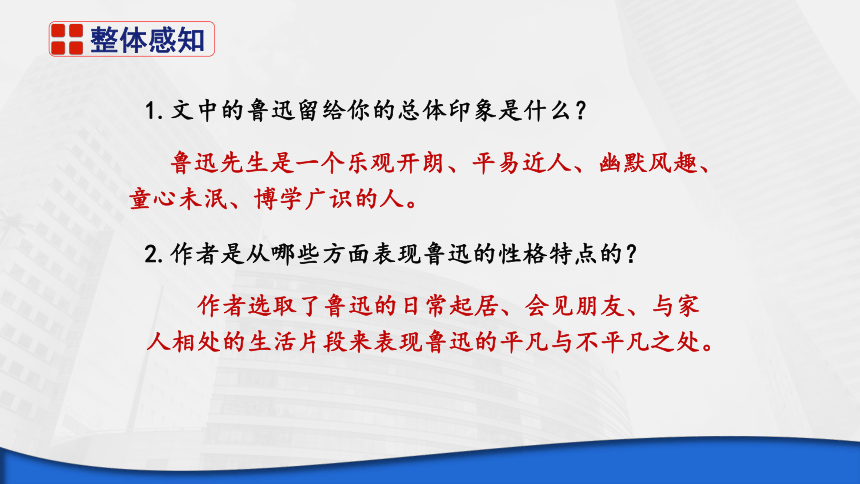 整体感知

1. 文中的鲁迅留给你的总体印象是什么？

鲁迅先生是一个乐观开朗、平易近人、幽默风趣、童心未泯、博学广识的人。

2. 作者是从哪些方面表现鲁迅的性格特点的？

作者选取了鲁迅的日常起居、会见朋友、与家人相处的生活片段来表现鲁迅的平凡与不平凡之处。